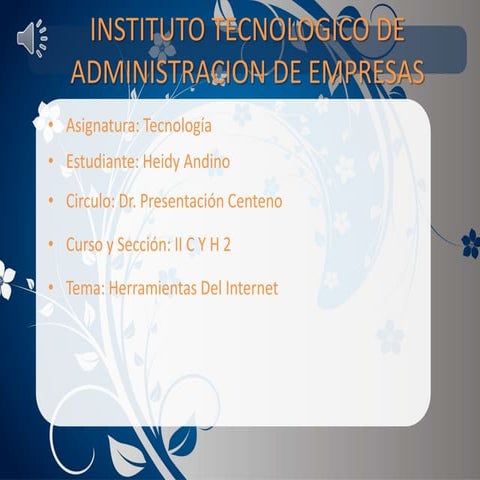 INSTITUTO TECNOLOGICO DE ADMINISTRACION DE EMPRESAS

• Asignatura: Tecnología
• Estudiante: Heidy Andino
• Circulo: Dr. Presentación Centeno
• Curso y Sección: II C Y H 2
• Tema: Herramientas Del Internet